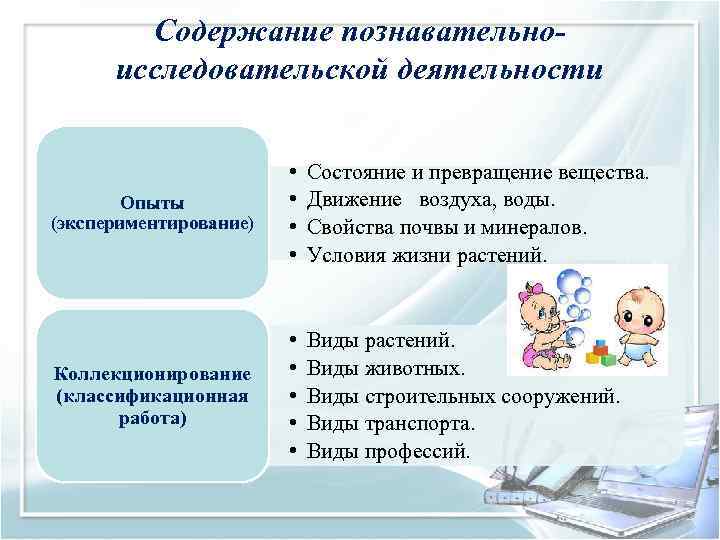 Содержание познавательно-исследовательской деятельности

Опыты
(экспериментирование)

• Состояние и превращение вещества.
• Движение воздуха, воды.
• Свойства почвы и минералов.
• Условия жизни растений.

Коллекционирование
(классификационная работа)

• Виды растений.
• Виды животных.
• Виды строительных сооружений.
• Виды транспорта.
• Виды профессий.